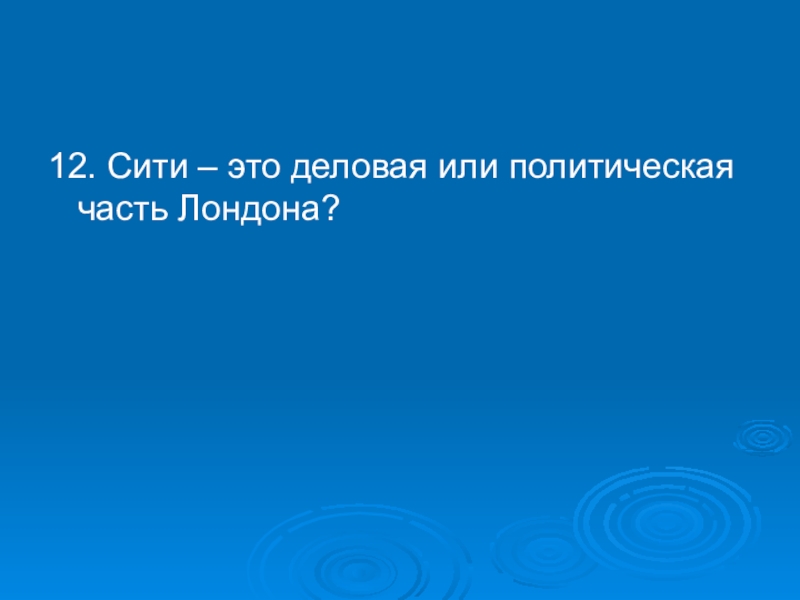 12. Сити – это деловая или политическая часть Лондона?